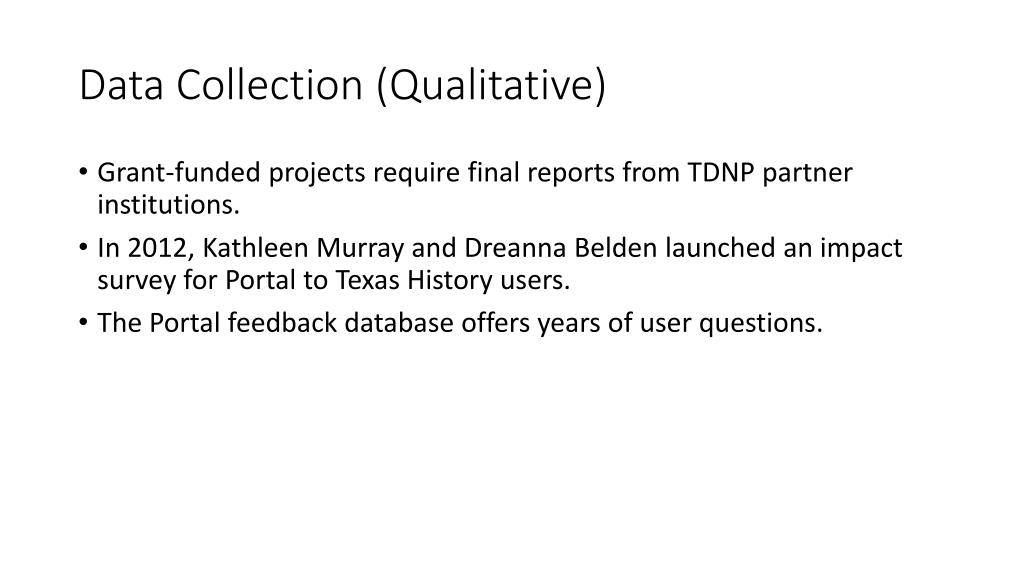 Data Collection (Qualitative)

• Grant-funded projects require final reports from TDNP partner institutions.
• In 2012, Kathleen Murray and Dreanna Belden launched an impact survey for Portal to Texas History users.
• The Portal feedback database offers years of user questions.